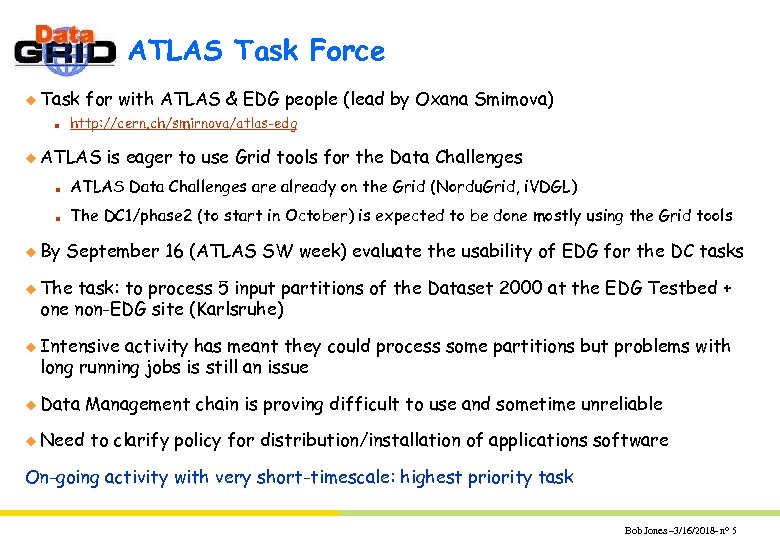 Data GRID

ATLAS Task Force

Task for with ATLAS & EDG people (lead by Oxana Smimova)

http://cern.ch/smirnova/atlas-edg

ATLAS is eager to use Grid tools for the Data Challenges

ATLAS Data Challenges are already on the Grid (NorduGrid, iVDGL)

The DC1/phase2 (to start in October) is expected to be done mostly using the Grid tools

By September 16 (ATLAS SW week) evaluate the usability of EDG for the DC tasks

The task: to process 5 input partitions of the Dataset 2000 at the EDG Testbed + one non-EDG site (Karlsruhe)

Intensive activity has meant they could process some partitions but problems with long running jobs is still an issue

Data Management chain is proving difficult to use and sometime unreliable

Need to clarify policy for distribution/installation of applications software

On-going activity with very short-timescale: highest priority task

Bob Jones –3/16/2018– n° 5